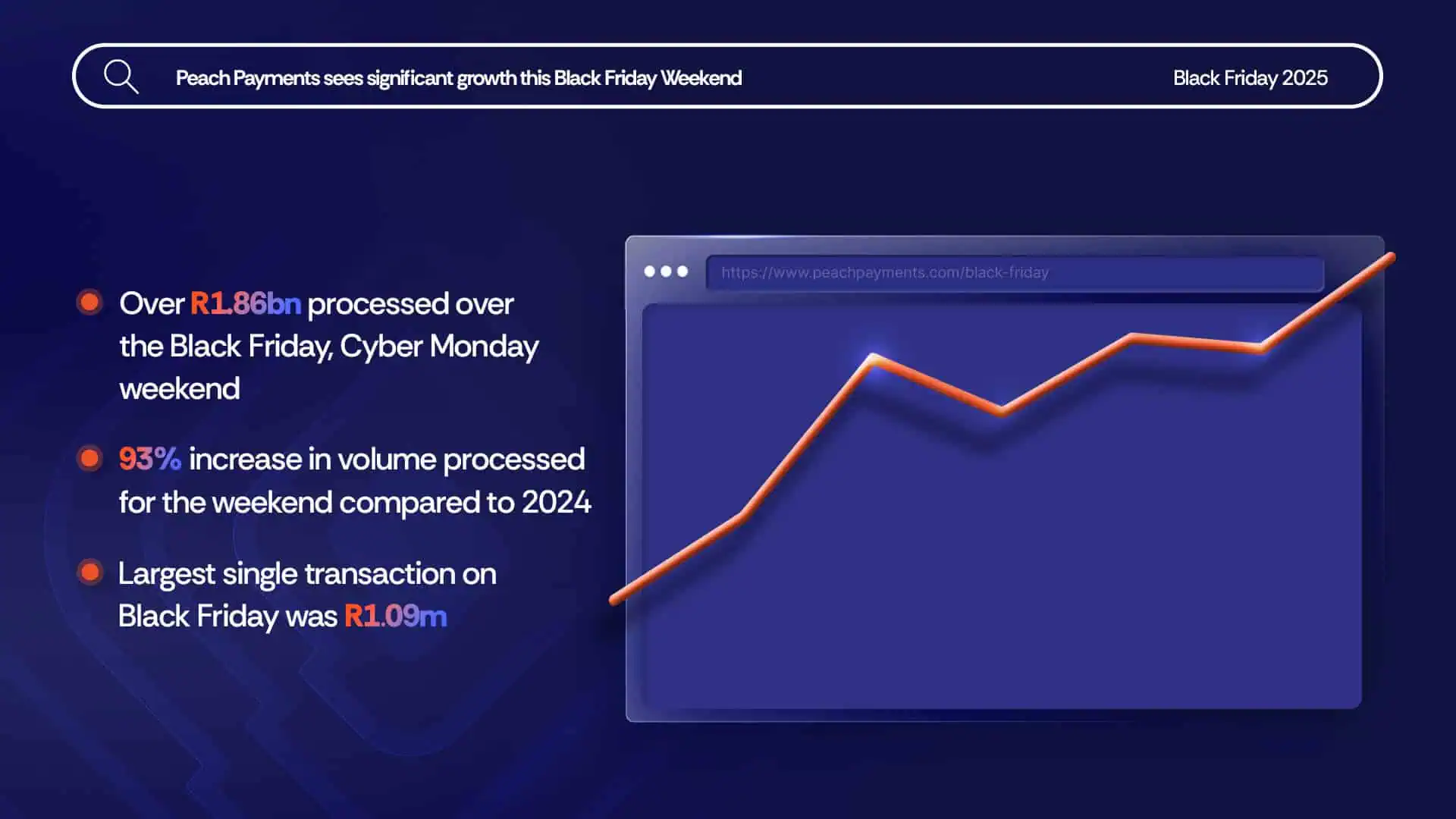 Peach Payments sees significant growth this Black Friday Weekend

Black Friday 2025

Over R1.86bn processed over the Black Friday, Cyber Monday weekend

93% increase in volume processed for the weekend compared to 2024

Largest single transaction on Black Friday was R1.09m

https://www.peachpayments.com/black-friday